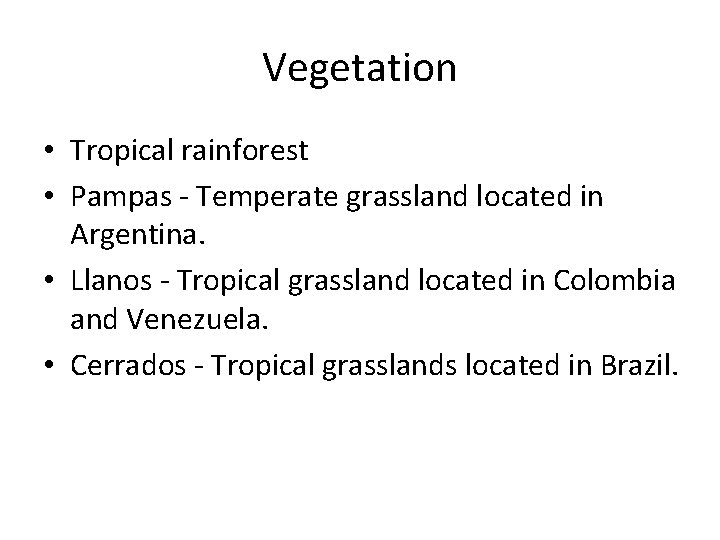 Vegetation

• Tropical rainforest
• Pampas - Temperate grassland located in Argentina.
• Llanos - Tropical grassland located in Colombia and Venezuela.
• Cerrados - Tropical grasslands located in Brazil.